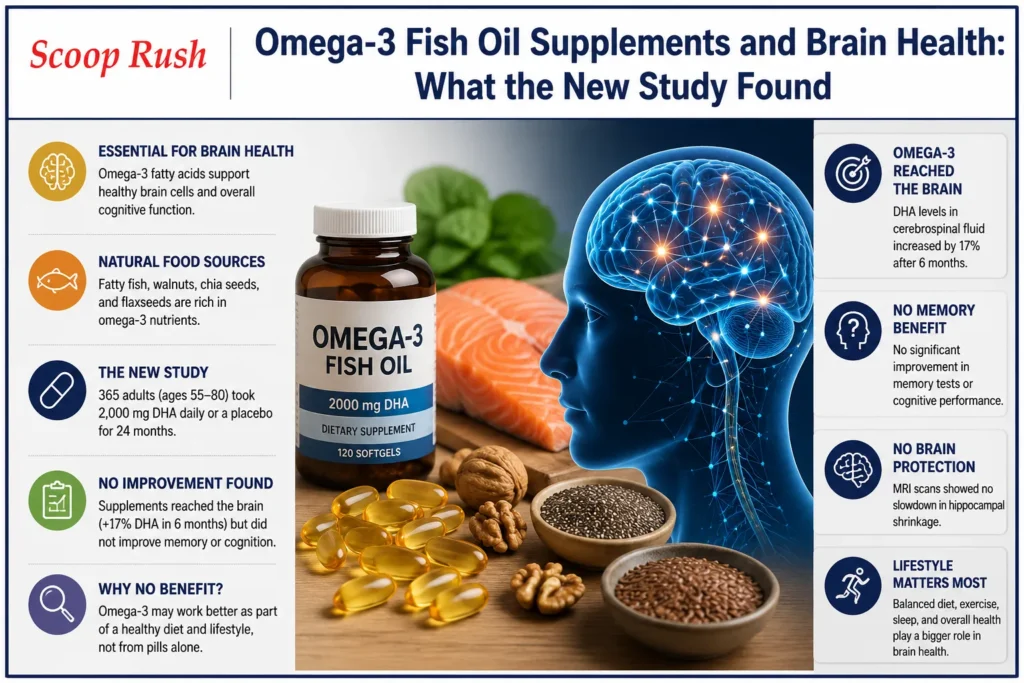 Scoop Rush

Omega-3 Fish Oil Supplements and Brain Health: What the New Study Found

ESSENTIAL FOR BRAIN HEALTH
Omega-3 fatty acids support healthy brain cells and overall cognitive function.

NATURAL FOOD SOURCES
Fatty fish, walnuts, chia seeds, and flaxseeds are rich in omega-3 nutrients.

THE NEW STUDY
365 adults (ages 55–80) took 2,000 mg DHA daily or a placebo for 24 months.

NO IMPROVEMENT FOUND
Supplements reached the brain (+17% DHA in 6 months) but did not improve memory or cognition.

WHY NO BENEFIT?
Omega-3 may work better as part of a healthy diet and lifestyle, not from pills alone.

OMEGA-3
FISH OIL
2000 mg DHA
DIETARY SUPPLEMENT
120 SOFTGELS

OMEGA-3 REACHED THE BRAIN
DHA levels in cerebrospinal fluid increased by 17% after 6 months.

NO MEMORY BENEFIT
No significant improvement in memory tests or cognitive performance.

NO BRAIN PROTECTION
MRI scans showed no slowdown in hippocampal shrinkage.

LIFESTYLE MATTERS MOST
Balanced diet, exercise, sleep, and overall health play a bigger role in brain health.